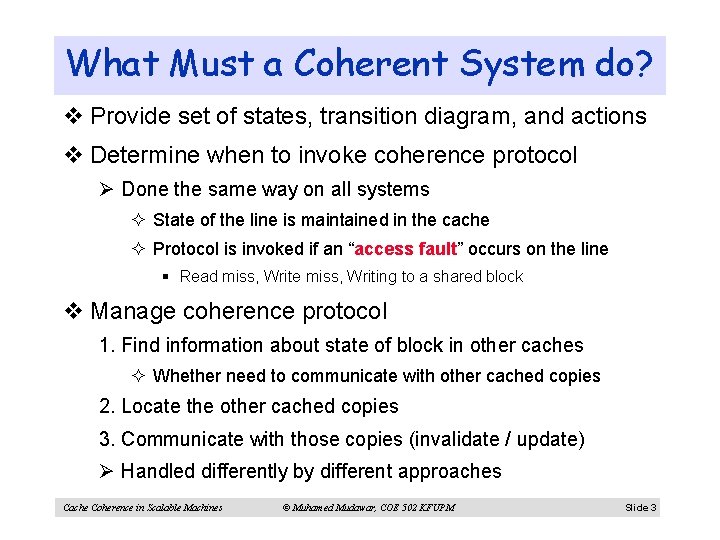 What Must a Coherent System do?

❖ Provide set of states, transition diagram, and actions

❖ Determine when to invoke coherence protocol

➢ Done the same way on all systems

✧ State of the line is maintained in the cache

✧ Protocol is invoked if an "access fault" occurs on the line

▪ Read miss, Write miss, Writing to a shared block

❖ Manage coherence protocol

1. Find information about state of block in other caches

✧ Whether need to communicate with other cached copies

2. Locate the other cached copies

3. Communicate with those copies (invalidate / update)

➢ Handled differently by different approaches

Cache Coherence in Scalable Machines © Muhamed Mudawar, COE 502 KFUPM Slide 3